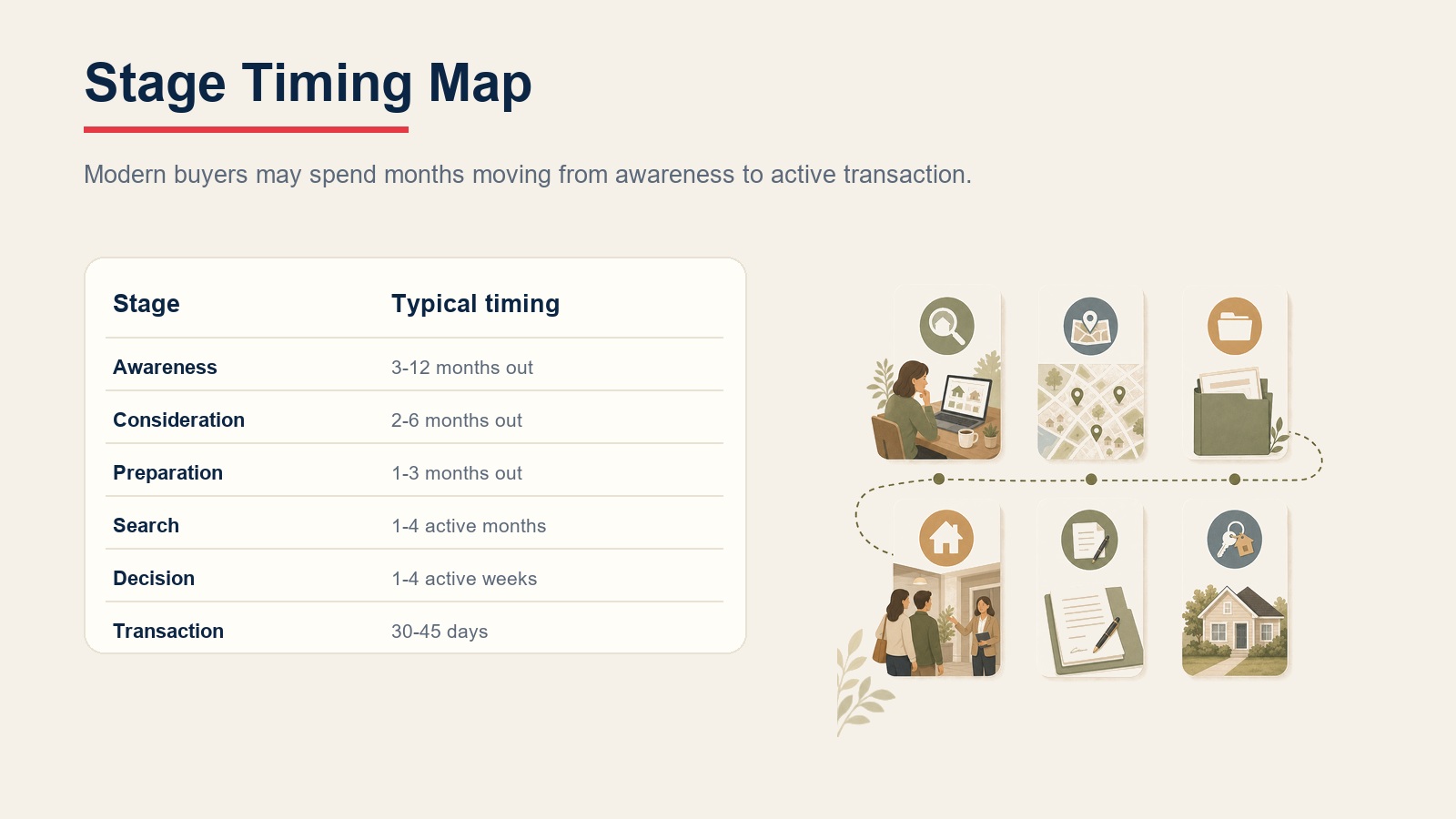 Stage Timing Map

Modern buyers may spend months moving from awareness to active transaction.

| Stage | Typical timing |
|---|---|
| Awareness | 3-12 months out |
| Consideration | 2-6 months out |
| Preparation | 1-3 months out |
| Search | 1-4 active months |
| Decision | 1-4 active weeks |
| Transaction | 30-45 days |